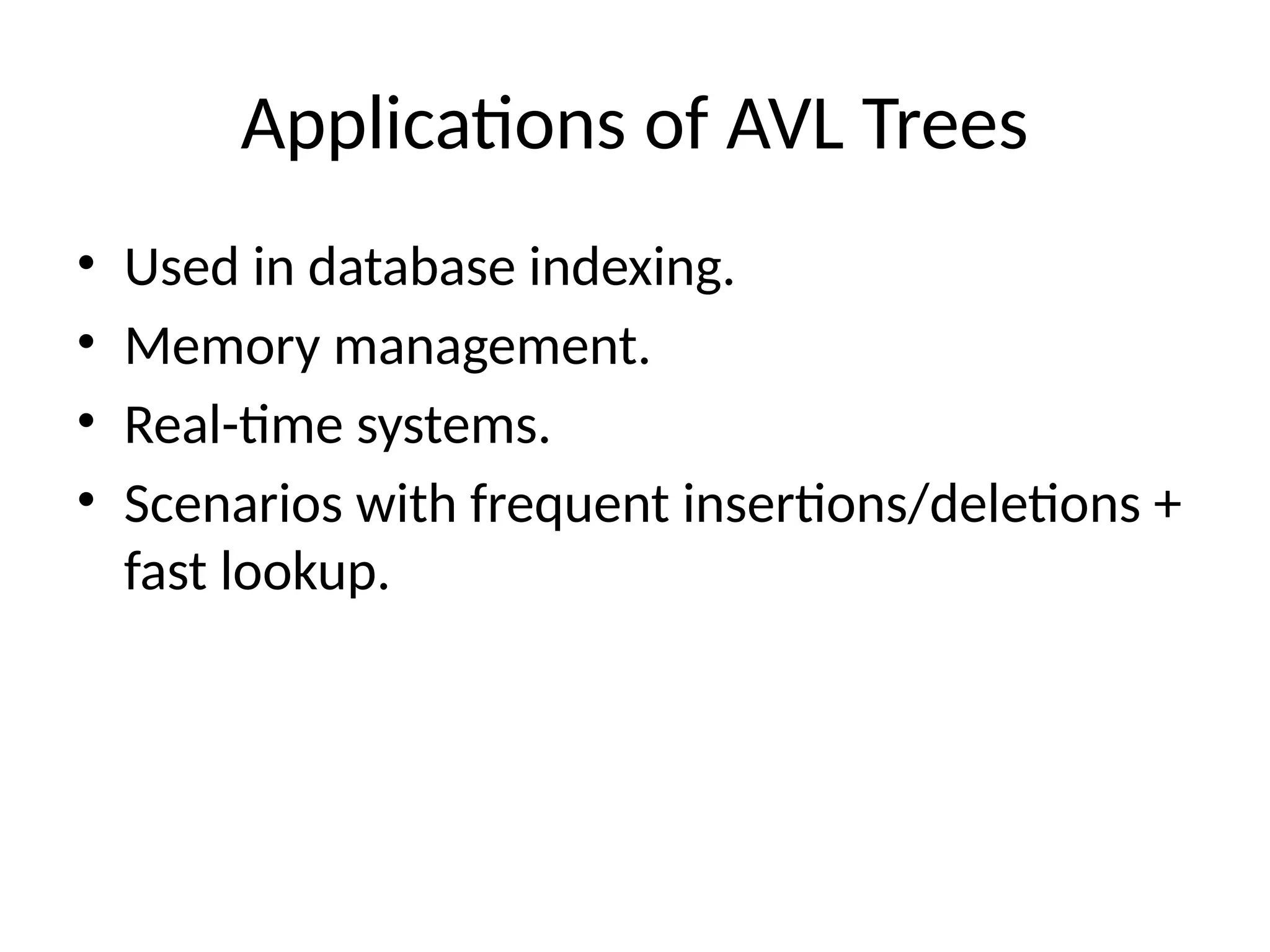 Applications of AVL Trees

• Used in database indexing.
• Memory management.
• Real-time systems.
• Scenarios with frequent insertions/deletions + fast lookup.